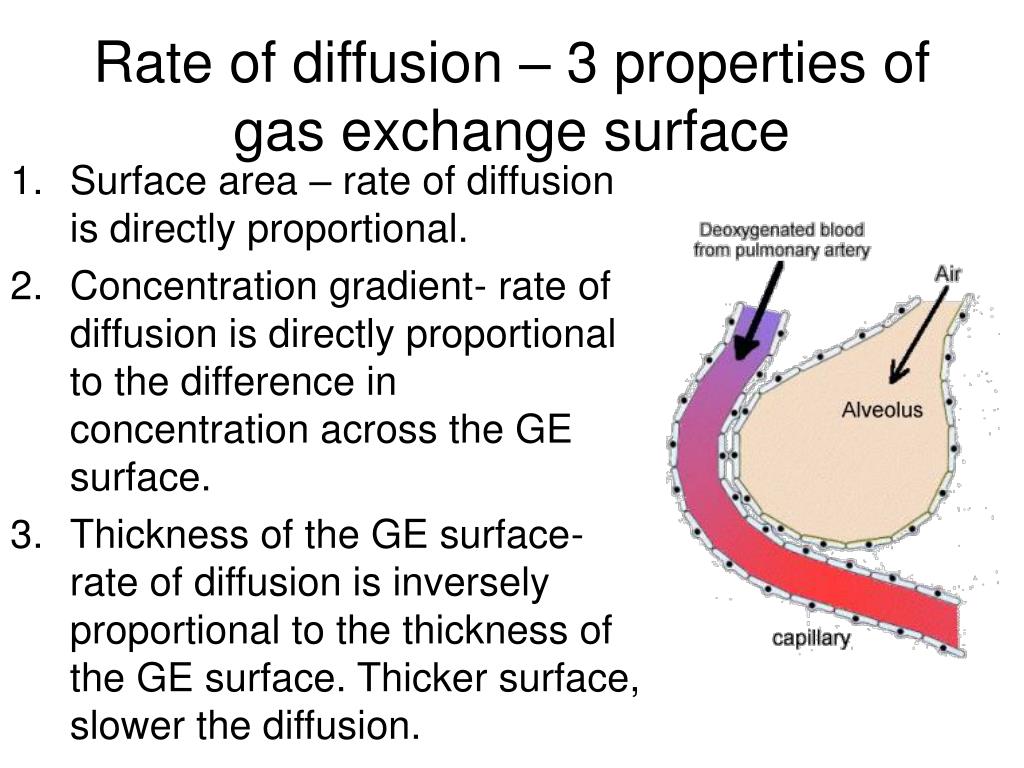 Rate of diffusion – 3 properties of gas exchange surface

1. Surface area – rate of diffusion is directly proportional.
2. Concentration gradient- rate of diffusion is directly proportional to the difference in concentration across the GE surface.
3. Thickness of the GE surface- rate of diffusion is inversely proportional to the thickness of the GE surface. Thicker surface, slower the diffusion.

Deoxygenated blood from pulmonary artery

Air

Alveolus

capillary